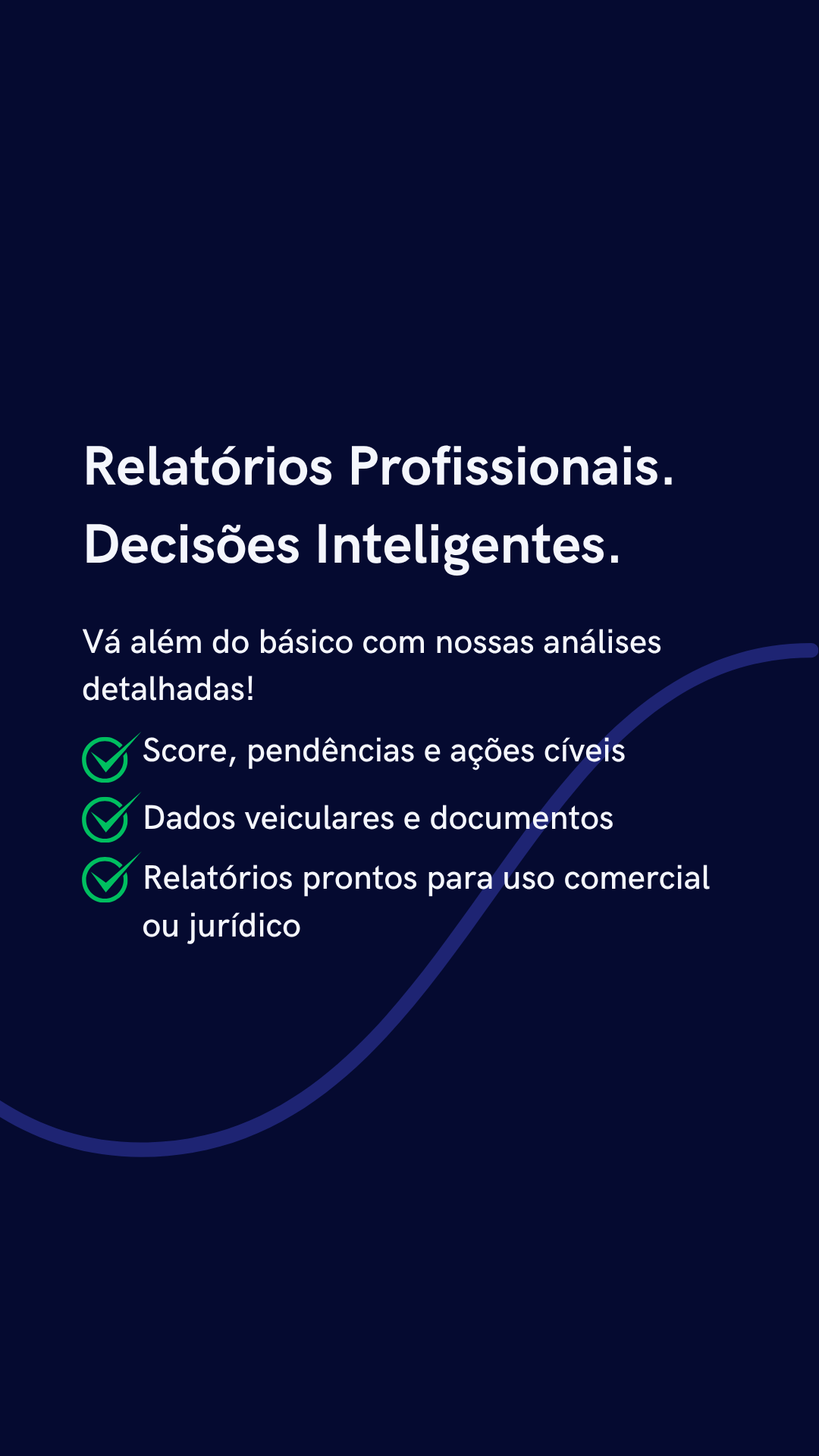 Relatórios Profissionais.
Decisões Inteligentes.

Vá além do básico com nossas análises detalhadas!

Score, pendências e ações cíveis
Dados veiculares e documentos
Relatórios prontos para uso comercial ou jurídico